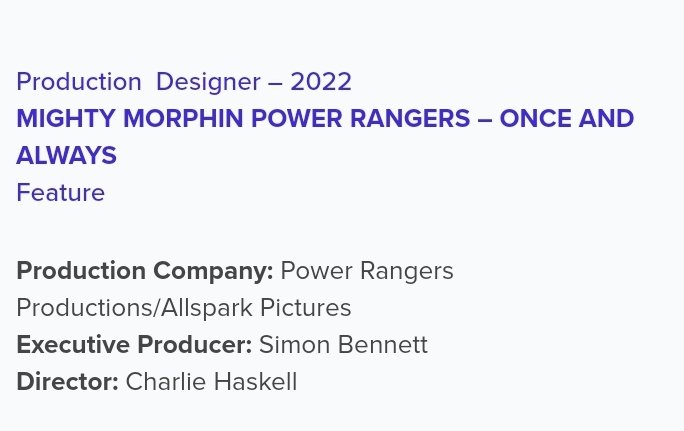 Production Designer – 2022
MIGHTY MORPHIN POWER RANGERS – ONCE AND ALWAYS
Feature

Production Company: Power Rangers Productions/Allspark Pictures
Executive Producer: Simon Bennett
Director: Charlie Haskell